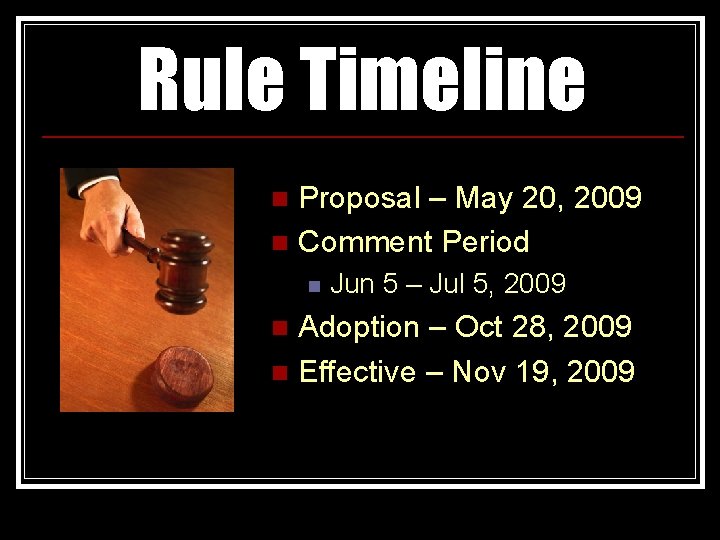 Rule Timeline

- Proposal – May 20, 2009
- Comment Period
  - Jun 5 – Jul 5, 2009
- Adoption – Oct 28, 2009
- Effective – Nov 19, 2009